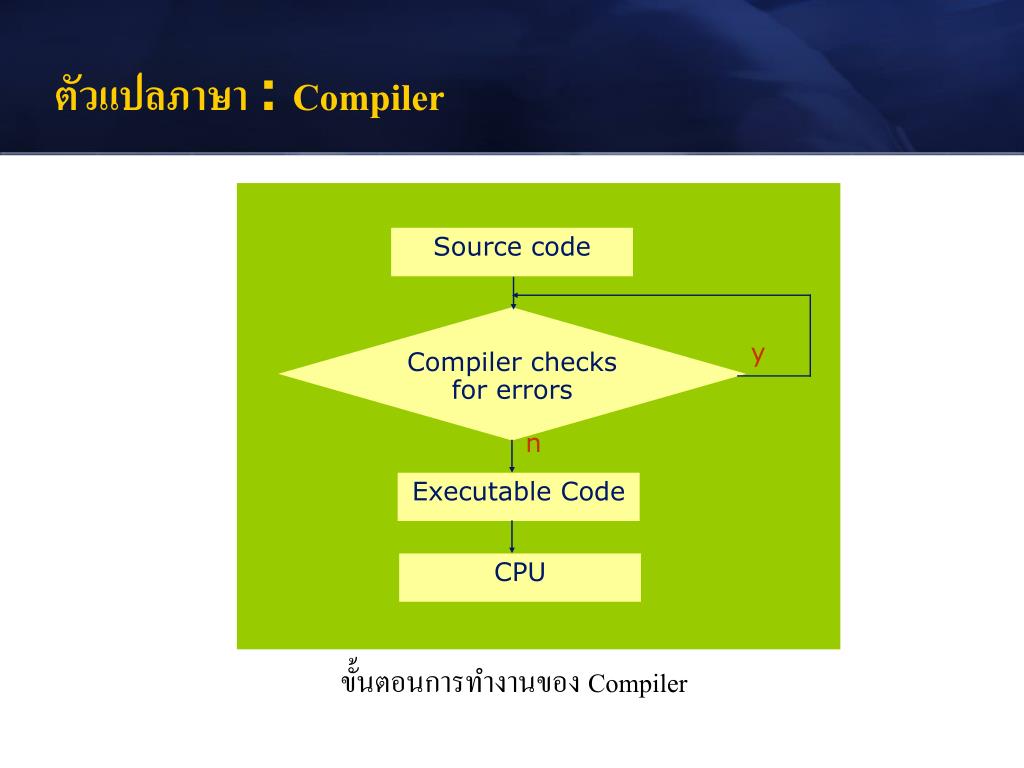 ตัวแปลภาษา : Compiler

Source code

Compiler checks for errors

y

n

Executable Code

CPU

ขั้นตอนการทำงานของ Compiler